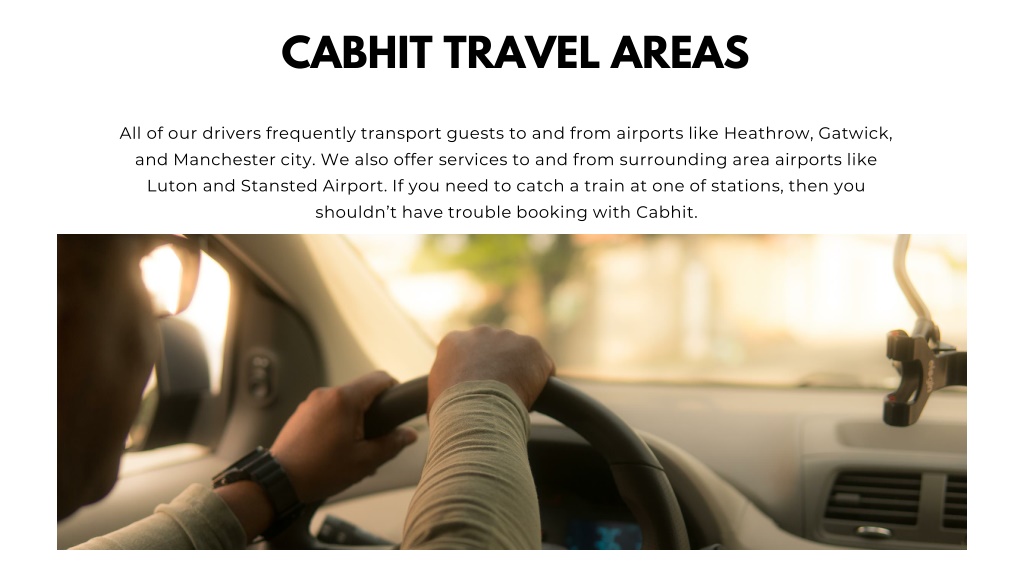 CABHIT TRAVEL AREAS

All of our drivers frequently transport guests to and from airports like Heathrow, Gatwick, and Manchester city. We also offer services to and from surrounding area airports like Luton and Stansted Airport. If you need to catch a train at one of stations, then you shouldn't have trouble booking with Cabhit.